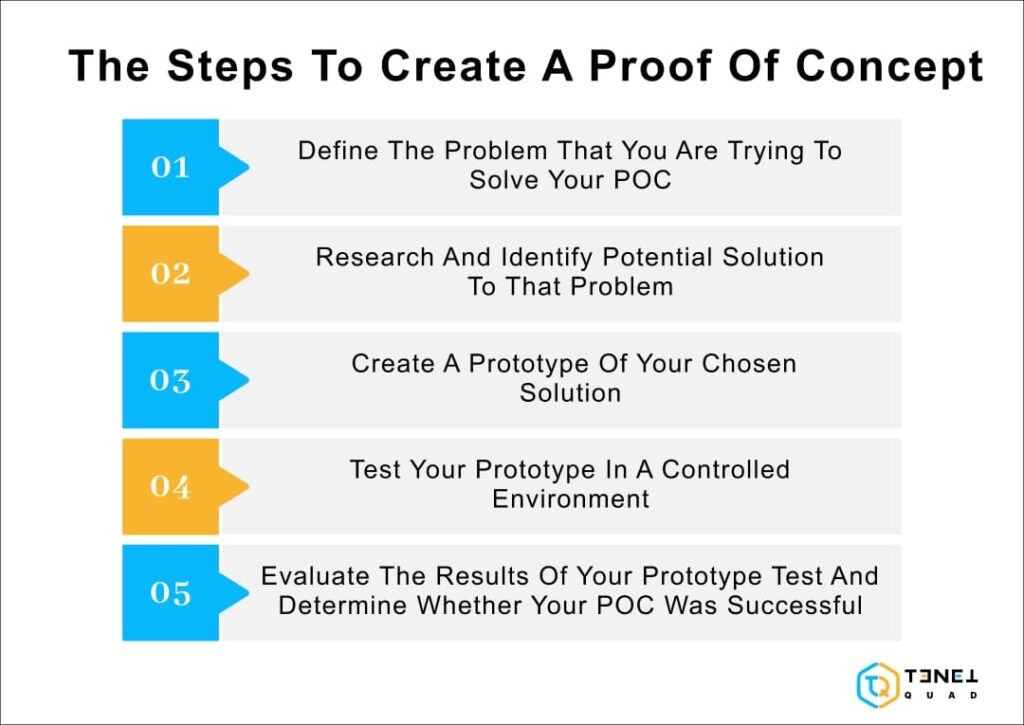 The Steps To Create A Proof Of Concept

01 Define The Problem That You Are Trying To Solve Your POC

02 Research And Identify Potential Solution To That Problem

03 Create A Prototype Of Your Chosen Solution

04 Test Your Prototype In A Controlled Environment

05 Evaluate The Results Of Your Prototype Test And Determine Whether Your POC Was Successful

TQ TENET QUAD